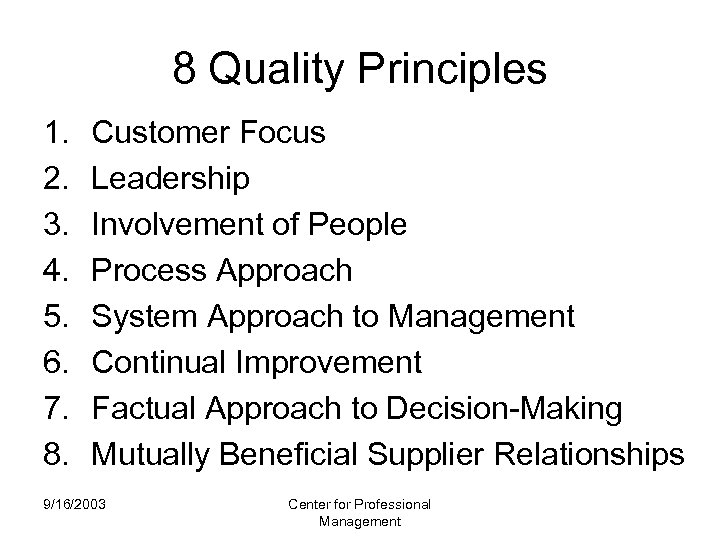 8 Quality Principles

1. Customer Focus
2. Leadership
3. Involvement of People
4. Process Approach
5. System Approach to Management
6. Continual Improvement
7. Factual Approach to Decision-Making
8. Mutually Beneficial Supplier Relationships

9/16/2003

Center for Professional Management